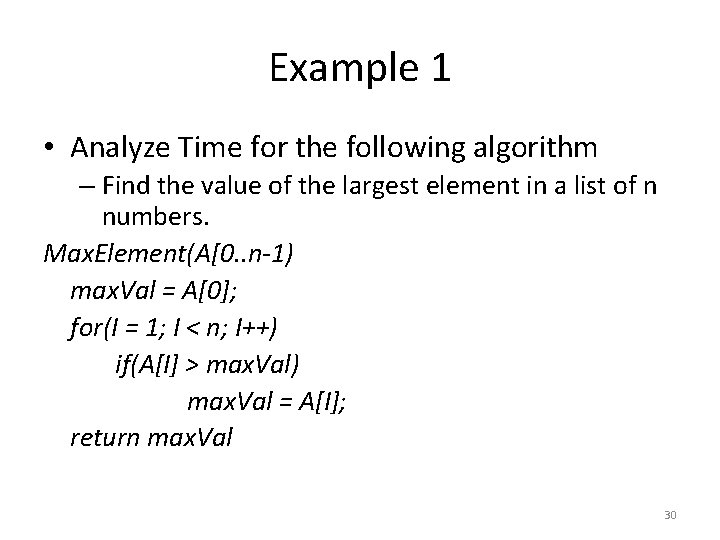 Example 1

• Analyze Time for the following algorithm
– Find the value of the largest element in a list of n numbers.

MaxElement(A[0..n-1)
maxVal = A[0];
for(I = 1; I < n; I++)
if(A[I] > maxVal)
maxVal = A[I];
return maxVal

30